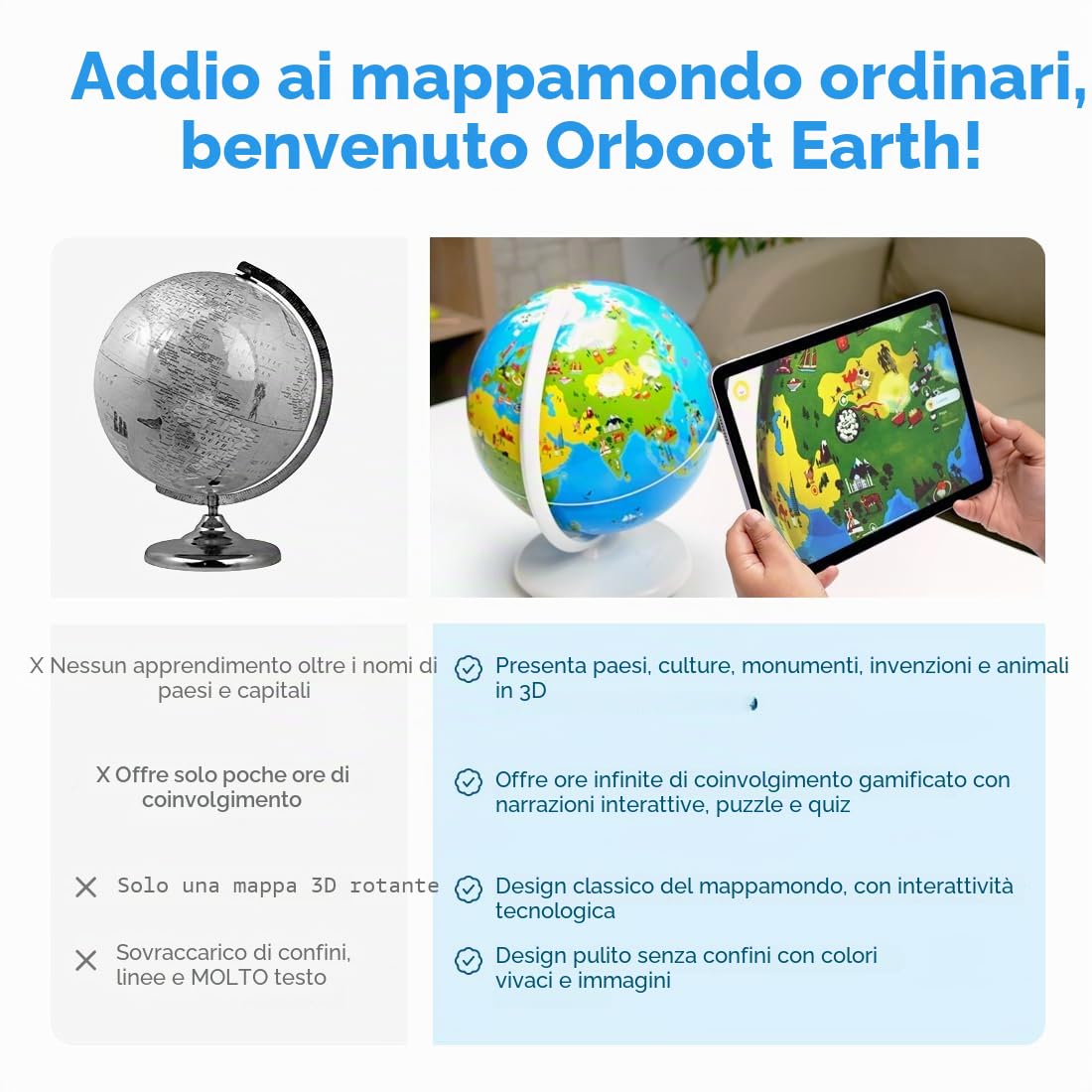 Addio ai mappamondo ordinari, benvenuto Orboot Earth!

X Nessun apprendimento oltre i nomi di paesi e capitali

X Offre solo poche ore di coinvolgimento

Solo una mappa 3D rotante

Sovraccarico di confini, linee e MOLTO testo

Presenta paesi, culture, monumenti, invenzioni e animali in 3D

Offre ore infinite di coinvolgimento gamificato con narrazioni interattive, puzzle e quiz

Design classico del mappamondo, con interattività tecnologica

Design pulito senza confini con colori vivaci e immagini